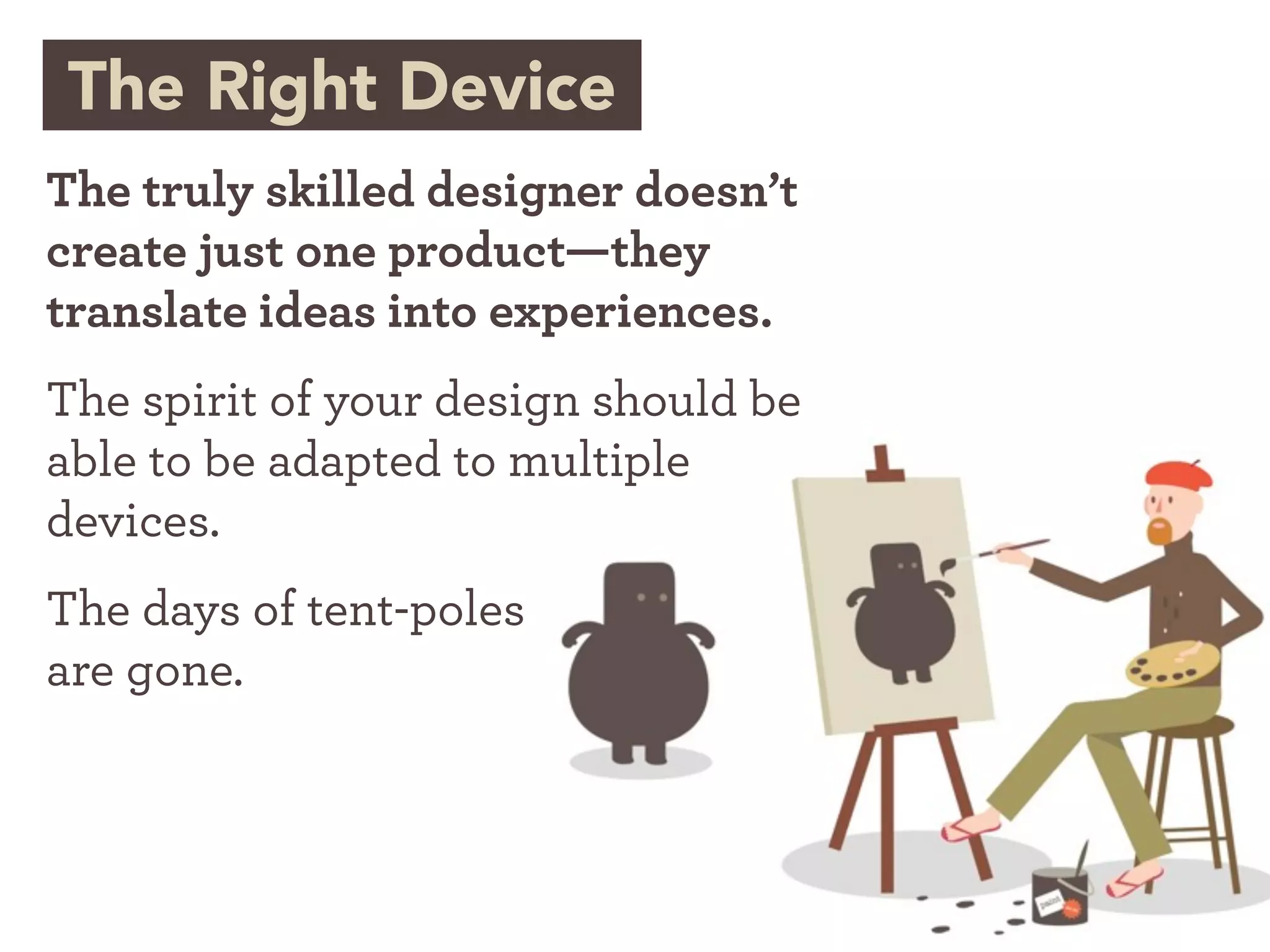 The Right Device

The truly skilled designer doesn't create just one product—they translate ideas into experiences.

The spirit of your design should be able to be adapted to multiple devices.

The days of tent-poles are gone.

paint